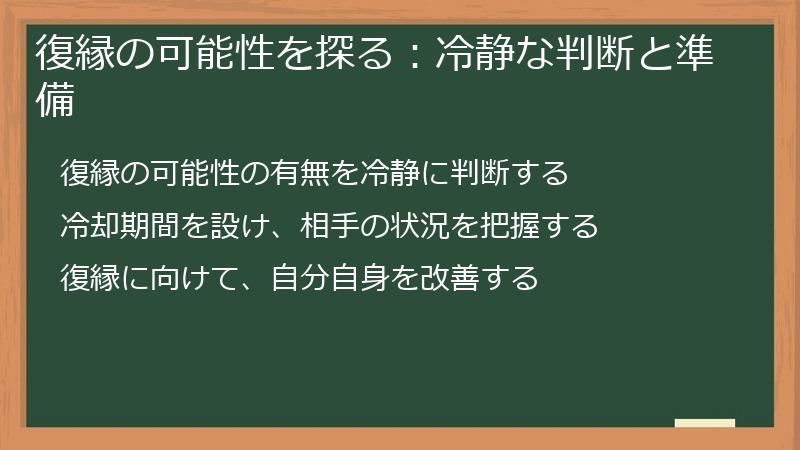 復縁の可能性を探る：冷静な判断と準備

復縁の可能性の有無を冷静に判断する

冷却期間を設け、相手の状況を把握する

復縁に向けて、自分自身を改善する